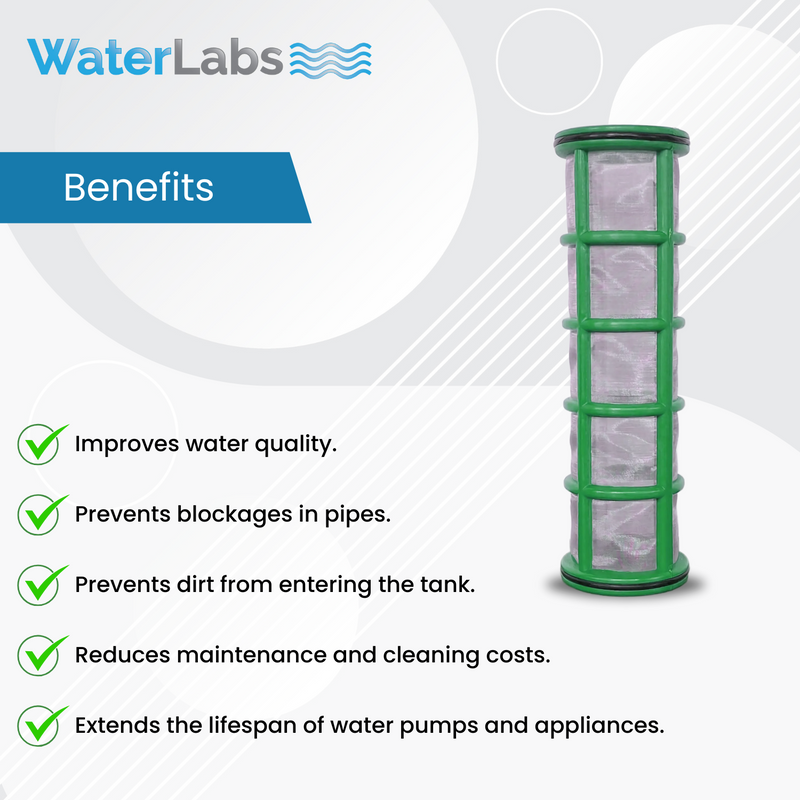 WaterLabs

Benefits

Improves water quality.

Prevents blockages in pipes.

Prevents dirt from entering the tank.

Reduces maintenance and cleaning costs.

Extends the lifespan of water pumps and appliances.